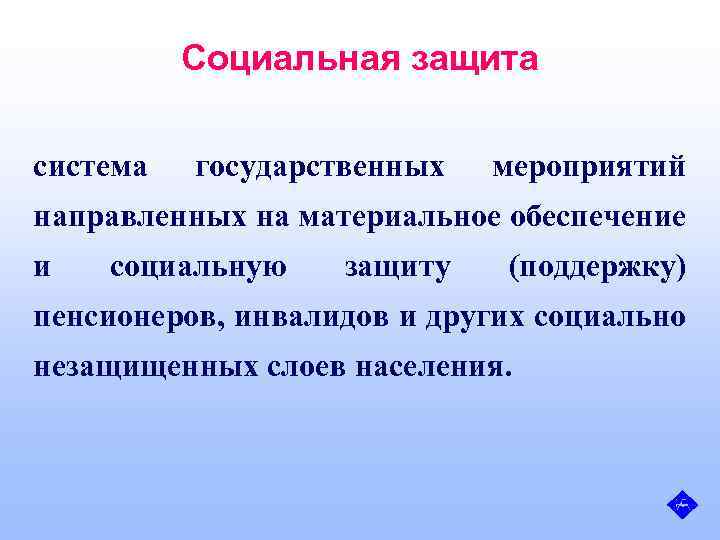 Социальная защита

система государственных мероприятий направленных на материальное обеспечение и социальную защиту (поддержку) пенсионеров, инвалидов и других социально незащищенных слоев населения.